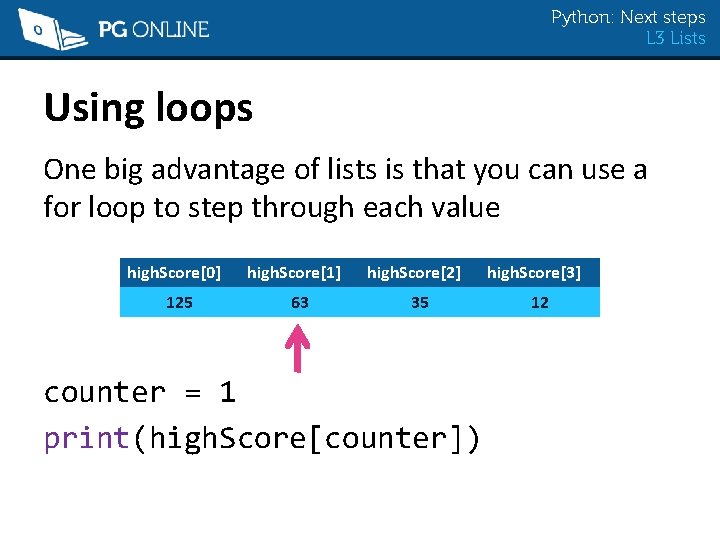 PG ONLINE

Python: Next steps
L3 Lists

Using loops

One big advantage of lists is that you can use a for loop to step through each value

| highScore[0] | highScore[1] | highScore[2] | highScore[3] |
|---|---|---|---|
| 125 | 63 | 35 | 12 |

counter = 1
print(highScore[counter])